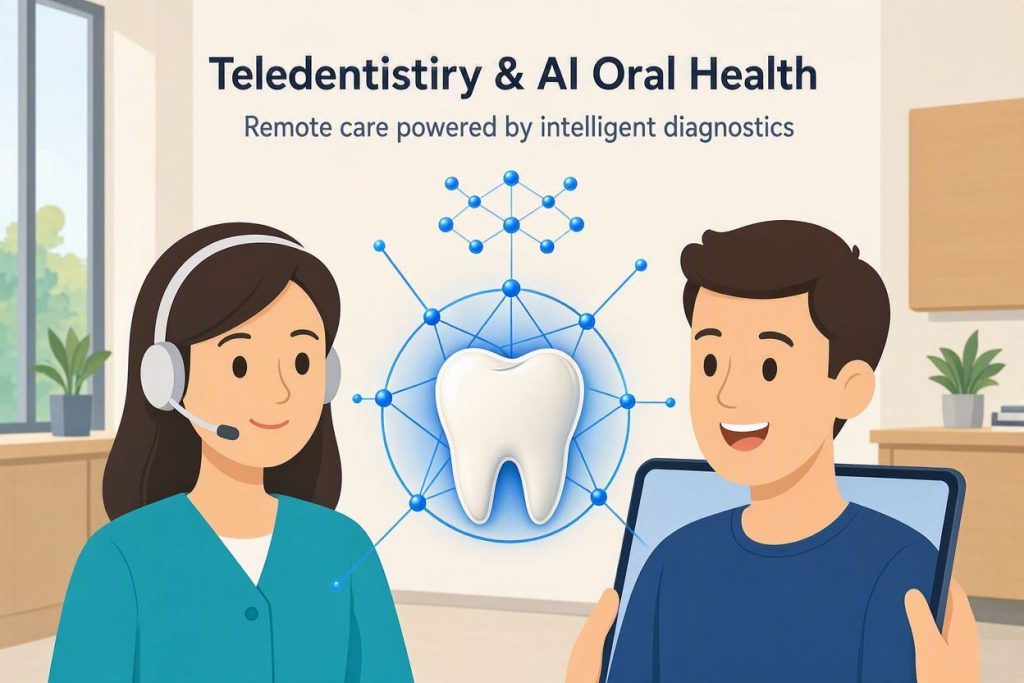 Teledentistiry & AI Oral Health

Remote care powered by intelligent diagnostics